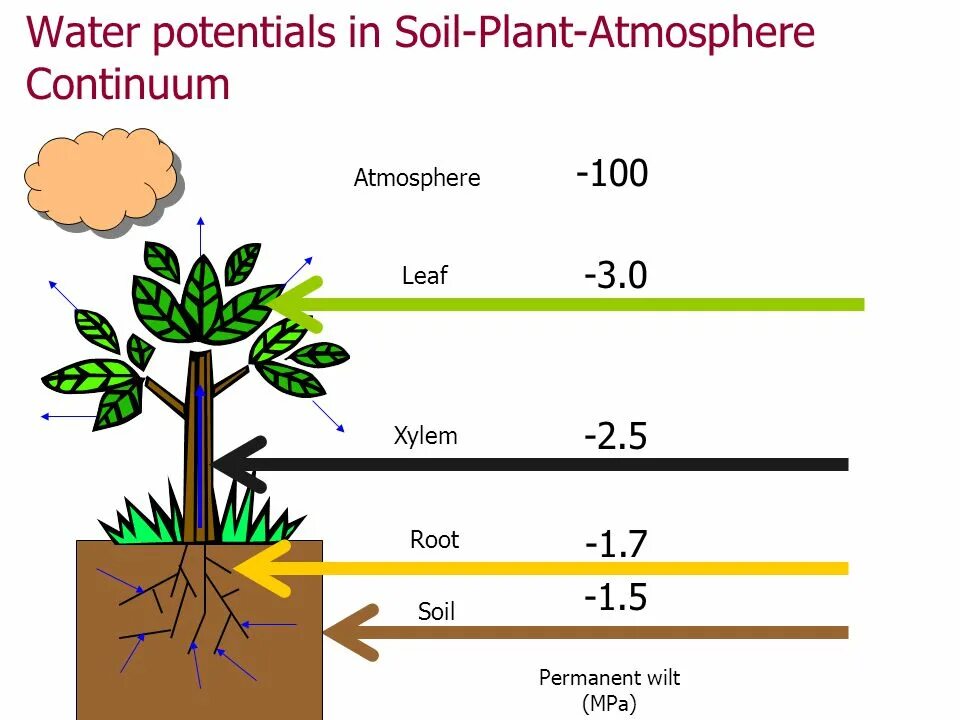 Water potentials in Soil-Plant-Atmosphere Continuum

Atmosphere -100

Leaf -3.0

Xylem -2.5

Root -1.7

Soil -1.5

Permanent wilt (MPa)